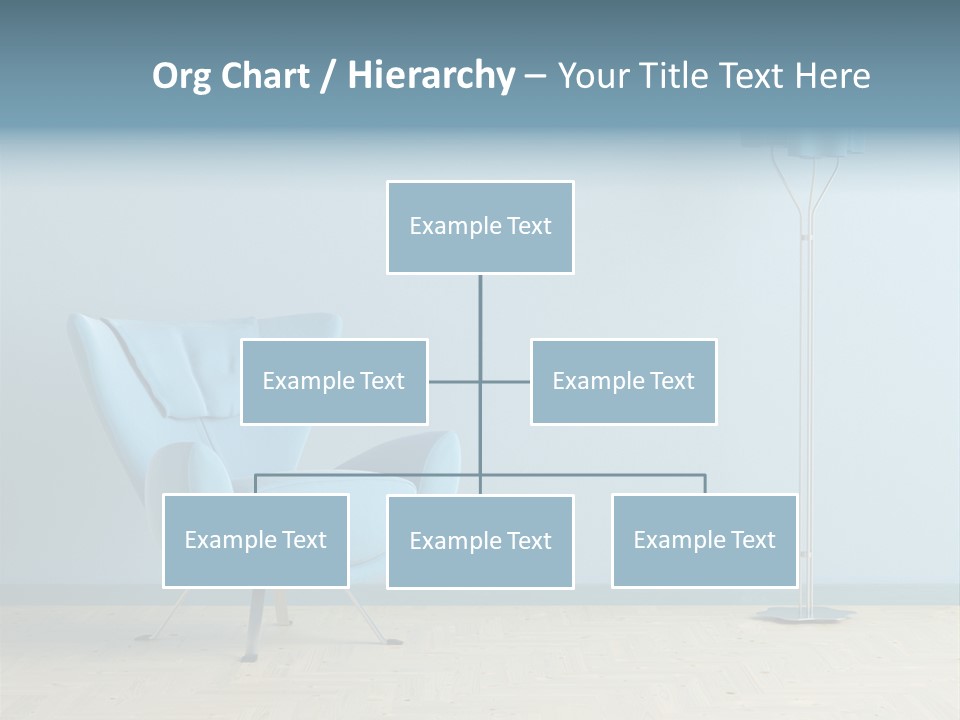 Org Chart / Hierarchy – Your Title Text Here

Example Text

Example Text

Example Text

Example Text

Example Text

Example Text